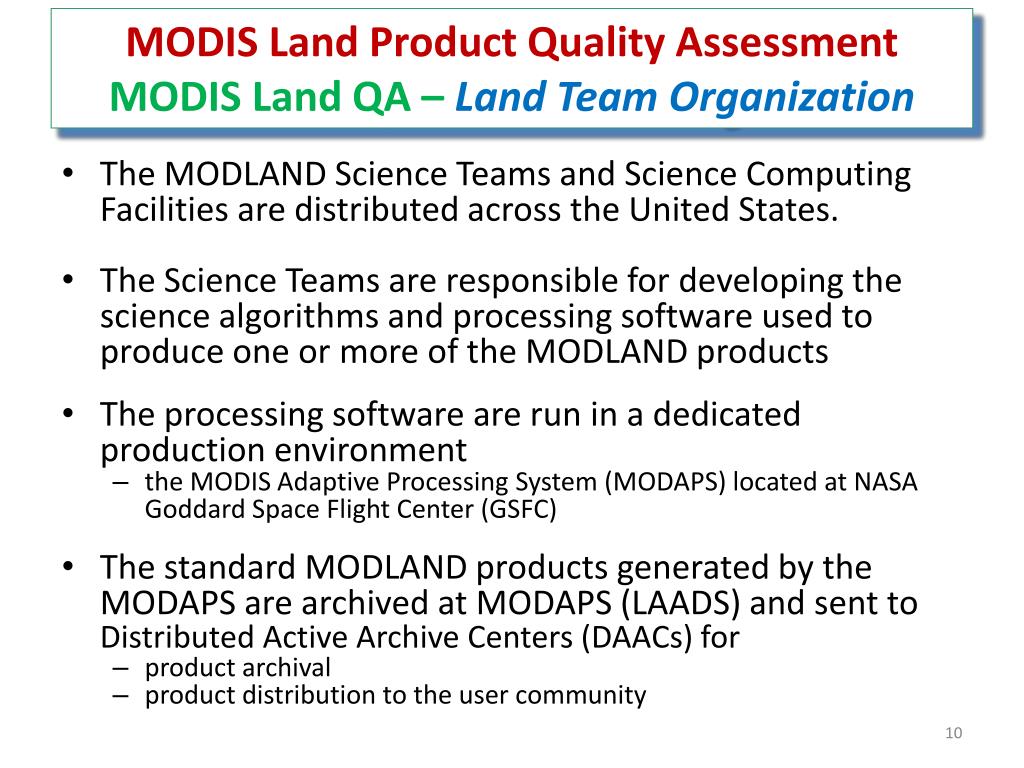 MODIS Land Product Quality Assessment
MODIS Land QA – Land Team Organization

• The MODLAND Science Teams and Science Computing Facilities are distributed across the United States.

• The Science Teams are responsible for developing the science algorithms and processing software used to produce one or more of the MODLAND products

• The processing software are run in a dedicated production environment
– the MODIS Adaptive Processing System (MODAPS) located at NASA Goddard Space Flight Center (GSFC)

• The standard MODLAND products generated by the MODAPS are archived at MODAPS (LAADS) and sent to Distributed Active Archive Centers (DAACs) for
– product archival
– product distribution to the user community

10